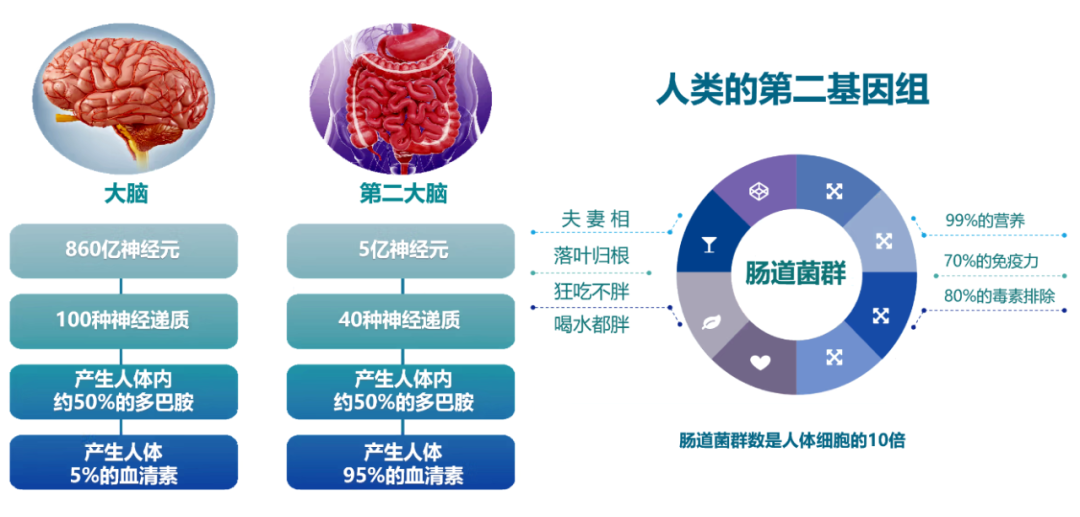 大脑

860亿神经元

100种神经递质

产生人体内约50%的多巴胺

产生人体5%的血清素

第二大脑

5亿神经元

40种神经递质

产生人体内约50%的多巴胺

产生人体95%的血清素

人类的第二基因组

夫妻相

落叶归根

狂吃不胖

喝水都胖

肠道菌群

99%的营养

70%的免疫力

80%的毒素排除

肠道菌群数是人体细胞的10倍